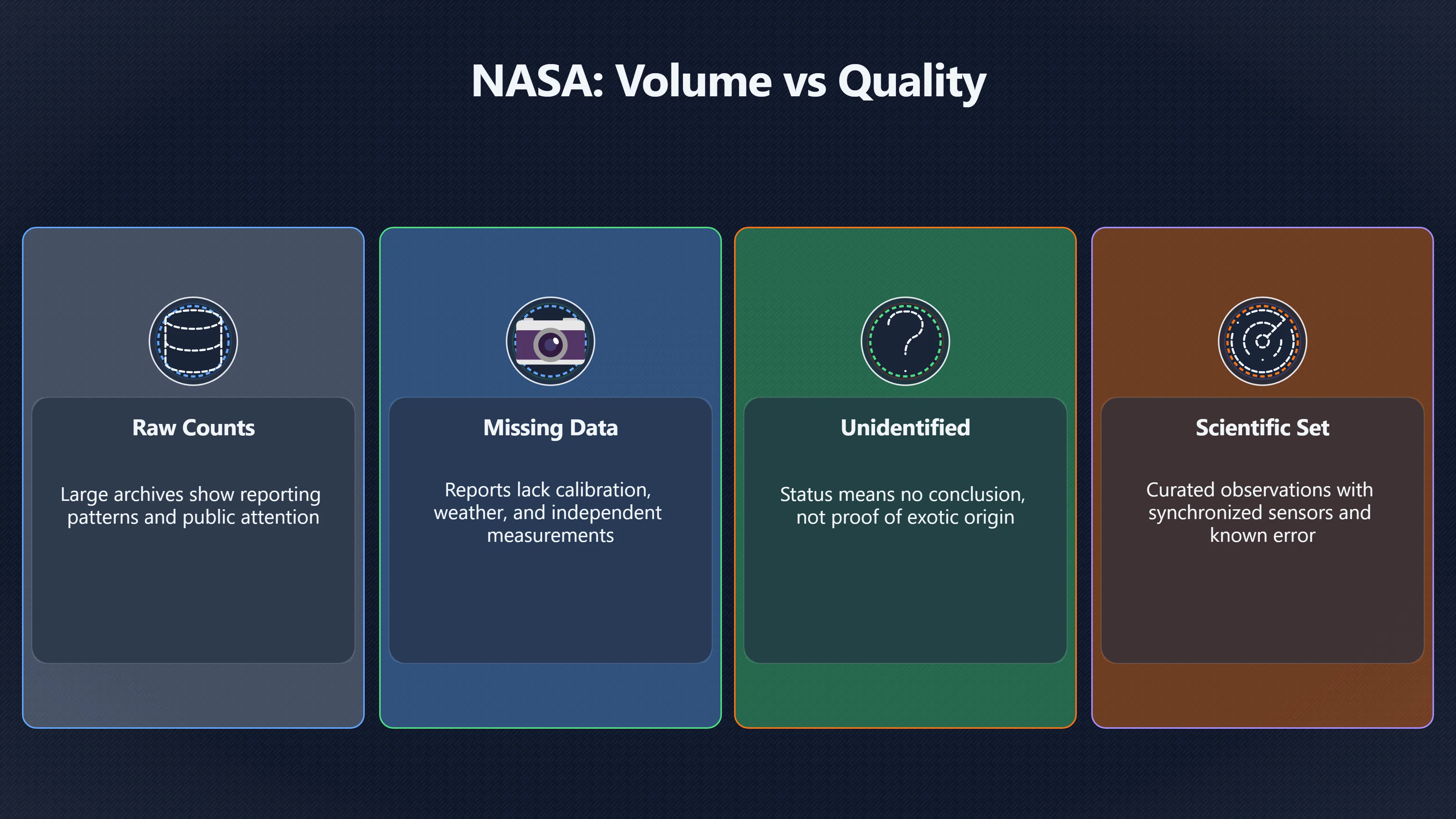 NASA: Volume vs Quality

Raw Counts

Large archives show reporting patterns and public attention

Missing Data

Reports lack calibration, weather, and independent measurements

Unidentified

Status means no conclusion, not proof of exotic origin

Scientific Set

Curated observations with synchronized sensors and known error